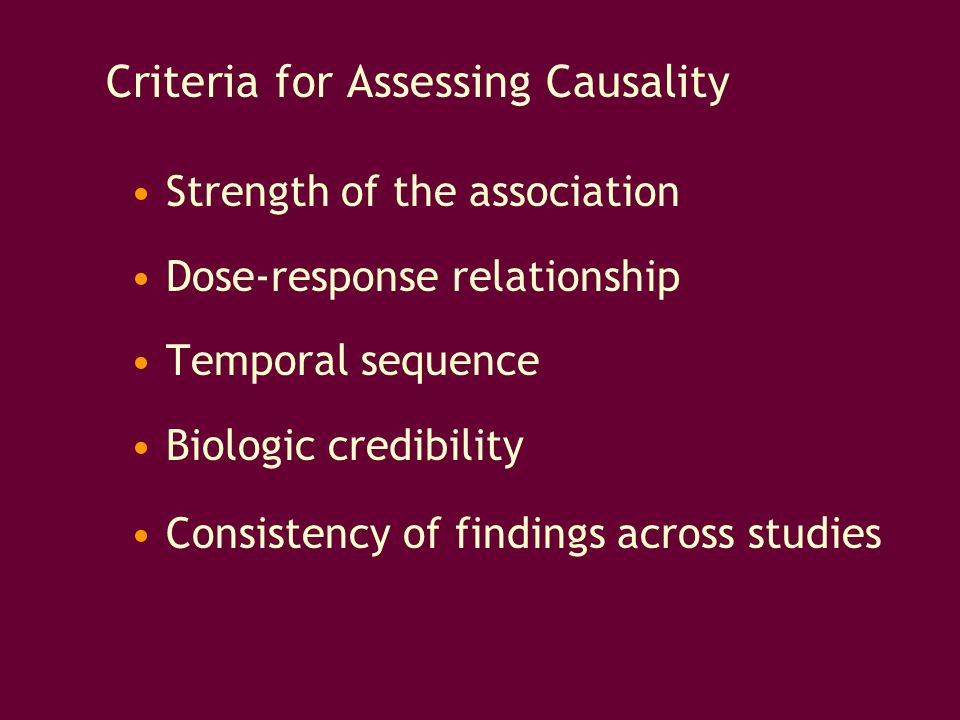 Criteria for Assessing Causality

• Strength of the association
• Dose-response relationship
• Temporal sequence
• Biologic credibility
• Consistency of findings across studies